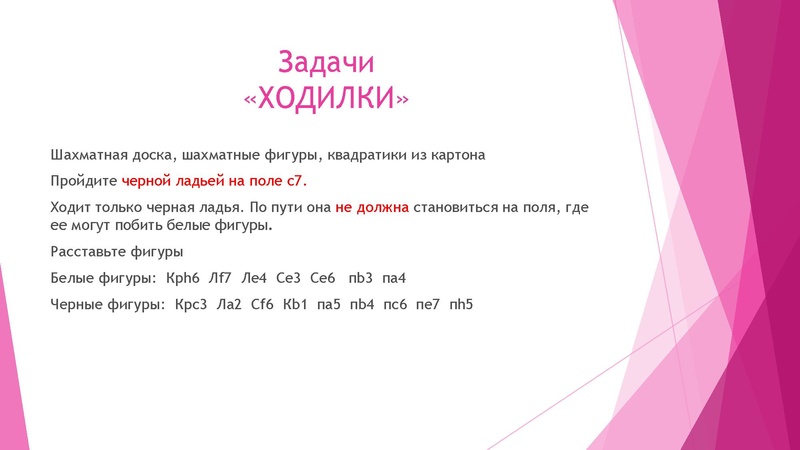 Задачи
«ХОДИЛКИ»

Шахматная доска, шахматные фигуры, квадратики из картона

Пройдите черной ладьей на поле с7.

Ходит только черная ладья. По пути она не должна становиться на поля, где ее могут побить белые фигуры.

Расставьте фигуры

Белые фигуры: Крh6 Лf7 Ле4 Се3 Се6 пb3 па4

Черные фигуры: Крс3 Ла2 Сf6 Кb1 па5 пb4 пс6 пе7 пh5